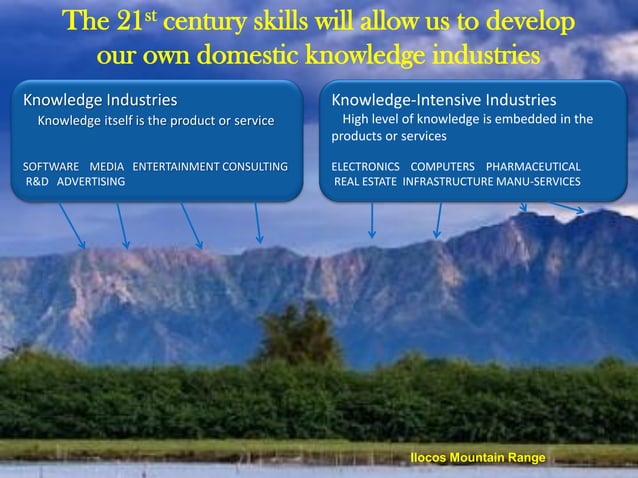 The 21$^{st}$ century skills will allow us to develop our own domestic knowledge industries

Knowledge Industries
Knowledge itself is the product or service

SOFTWARE MEDIA ENTERTAINMENT CONSULTING R&D ADVERTISING

Knowledge-Intensive Industries
High level of knowledge is embedded in the products or services

ELECTRONICS COMPUTERS PHARMACEUTICAL REAL ESTATE INFRASTRUCTURE MANU-SERVICES

Ilocos Mountain Range